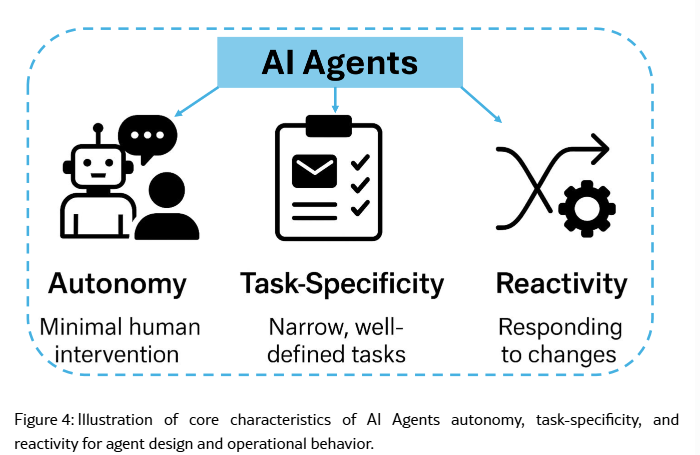 AI Agents

Autonomy
Minimal human intervention

Task-Specificity
Narrow, well-defined tasks

Reactivity
Responding to changes

Figure 4: Illustration of core characteristics of AI Agents autonomy, task-specificity, and reactivity for agent design and operational behavior.